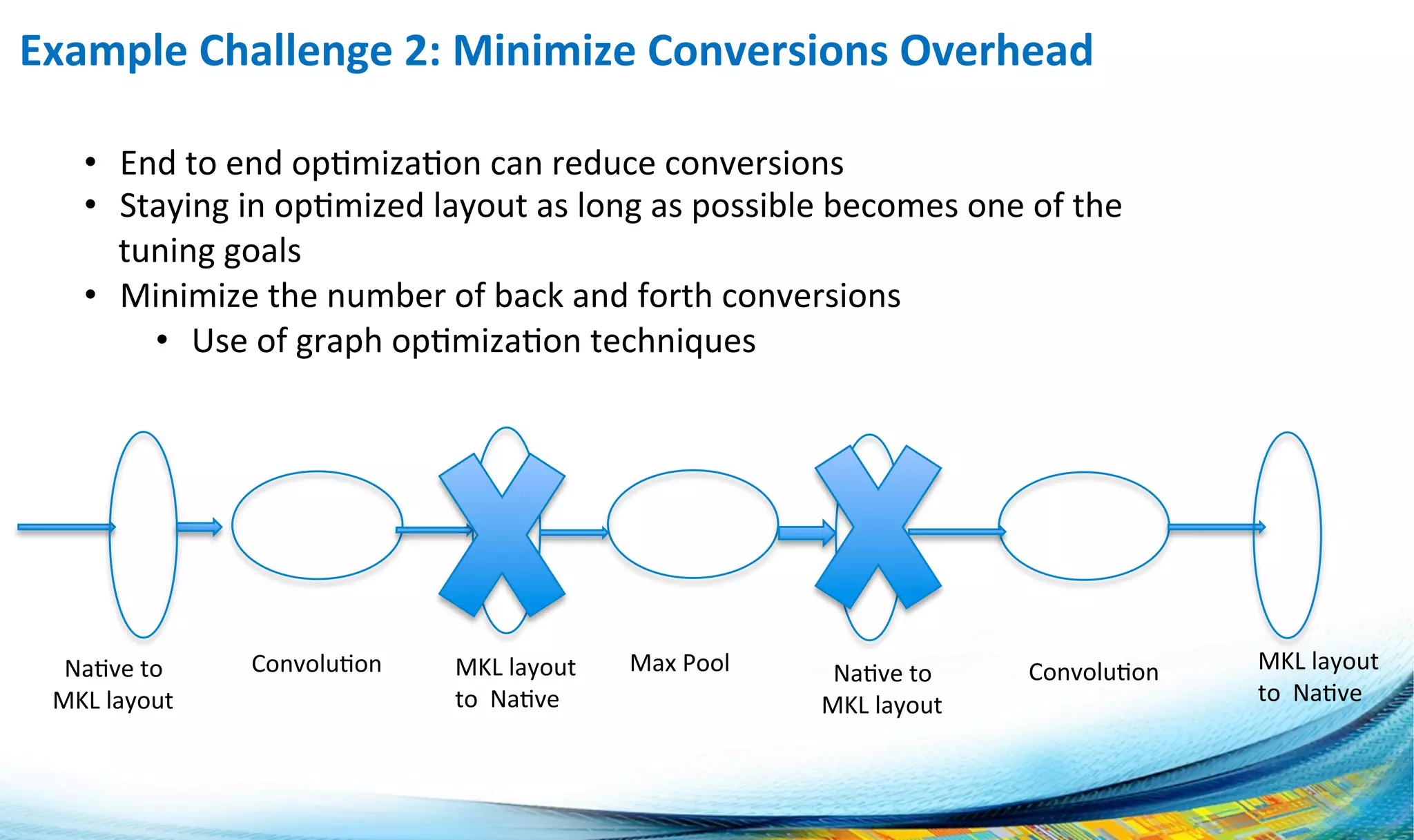 Example Challenge 2: Minimize Conversions Overhead

• End to end optimization can reduce conversions
• Staying in optimized layout as long as possible becomes one of the tuning goals
• Minimize the number of back and forth conversions
  • Use of graph optimization techniques

Native to MKL layout

Convolution

MKL layout to Native

Max Pool

Native to MKL layout

Convolution

MKL layout to Native